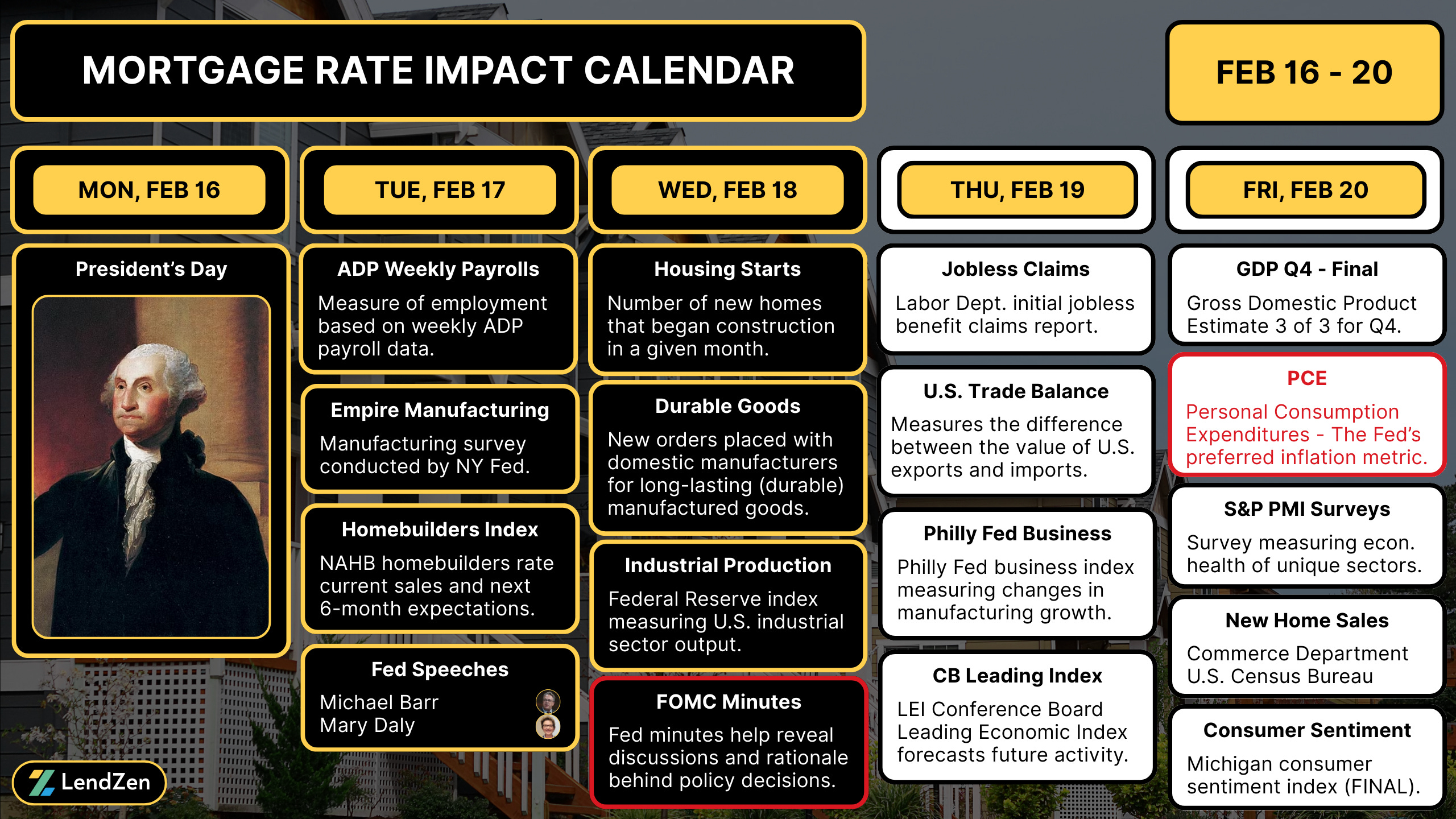 MORTGAGE RATE IMPACT CALENDAR

FEB 16 - 20

MON, FEB 16

President's Day

TUE, FEB 17

ADP Weekly Payrolls
Measure of employment based on weekly ADP payroll data.

Empire Manufacturing
Manufacturing survey conducted by NY Fed.

Homebuilders Index
NAHB homebuilders rate current sales and next 6-month expectations.

Fed Speeches
Michael Barr
Mary Daly

WED, FEB 18

Housing Starts
Number of new homes that began construction in a given month.

Durable Goods
New orders placed with domestic manufacturers for long-lasting (durable) manufactured goods.

Industrial Production
Federal Reserve index measuring U.S. industrial sector output.

FOMC Minutes
Fed minutes help reveal discussions and rationale behind policy decisions.

THU, FEB 19

Jobless Claims
Labor Dept. initial jobless benefit claims report.

U.S. Trade Balance
Measures the difference between the value of U.S. exports and imports.

Philly Fed Business
Philly Fed business index measuring changes in manufacturing growth.

CB Leading Index
LEI Conference Board Leading Economic Index forecasts future activity.

FRI, FEB 20

GDP Q4 - Final
Gross Domestic Product Estimate 3 of 3 for Q4.

PCE
Personal Consumption Expenditures - The Fed's preferred inflation metric.

S&P PMI Surveys
Survey measuring econ. health of unique sectors.

New Home Sales
Commerce Department U.S. Census Bureau

Consumer Sentiment
Michigan consumer sentiment index (FINAL).

LendZen